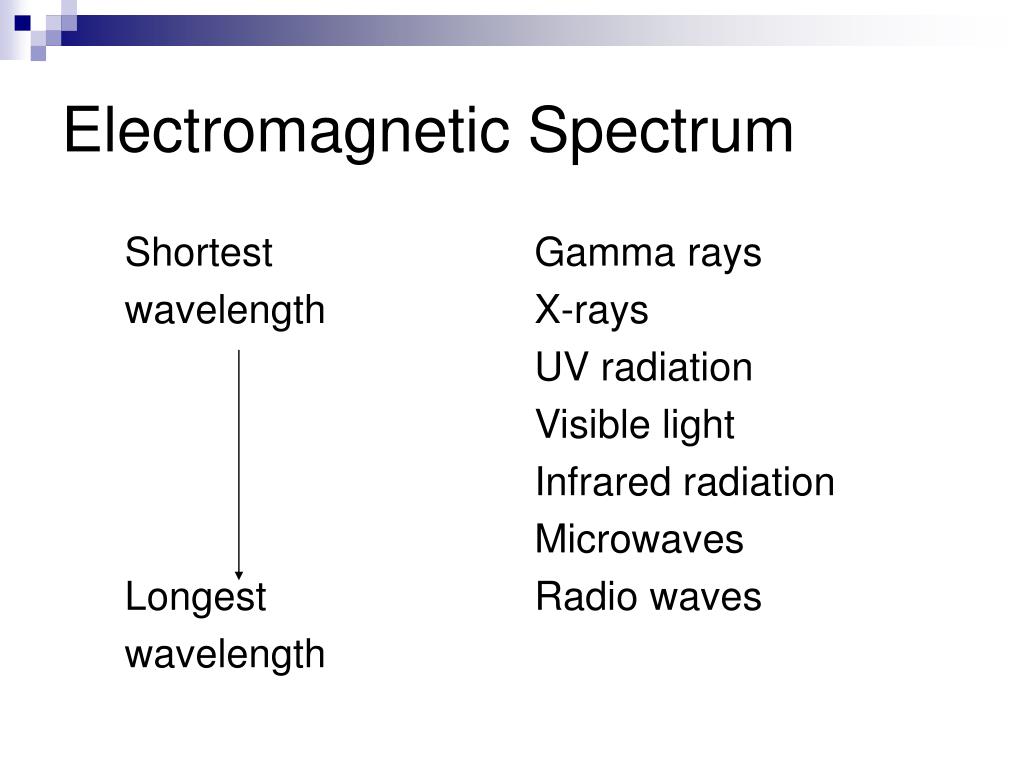 Electromagnetic Spectrum

Shortest wavelength

Longest wavelength

Gamma rays
X-rays
UV radiation
Visible light
Infrared radiation
Microwaves
Radio waves